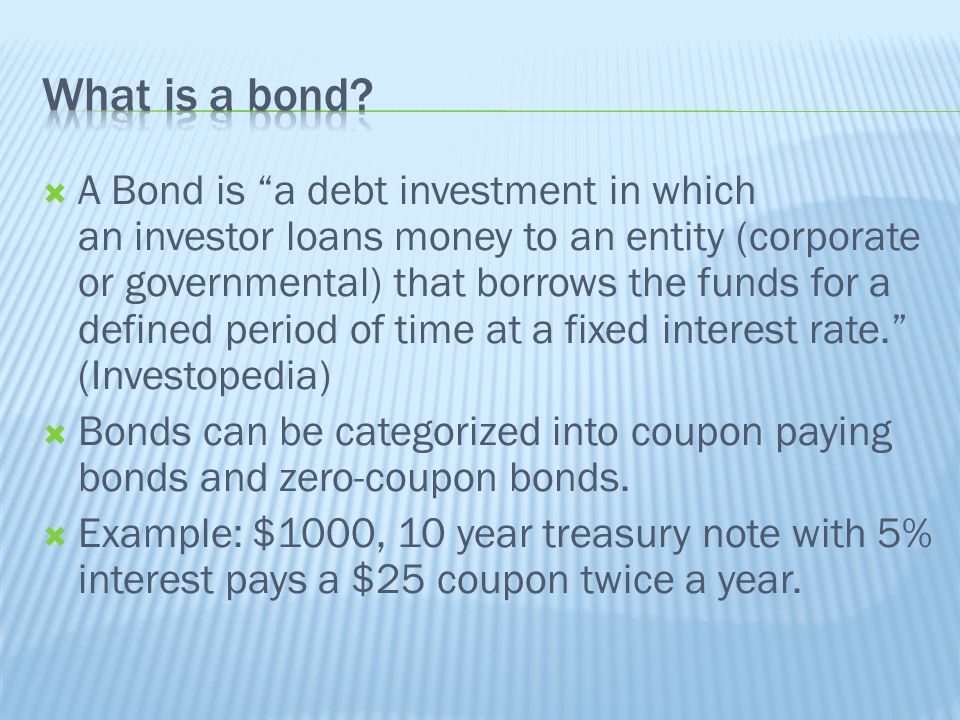 What is a bond?

A Bond is “a debt investment in which an investor loans money to an entity (corporate or governmental) that borrows the funds for a defined period of time at a fixed interest rate.” (Investopedia)

Bonds can be categorized into coupon paying bonds and zero-coupon bonds.

Example: \$1000, 10 year treasury note with 5% interest pays a \$25 coupon twice a year.